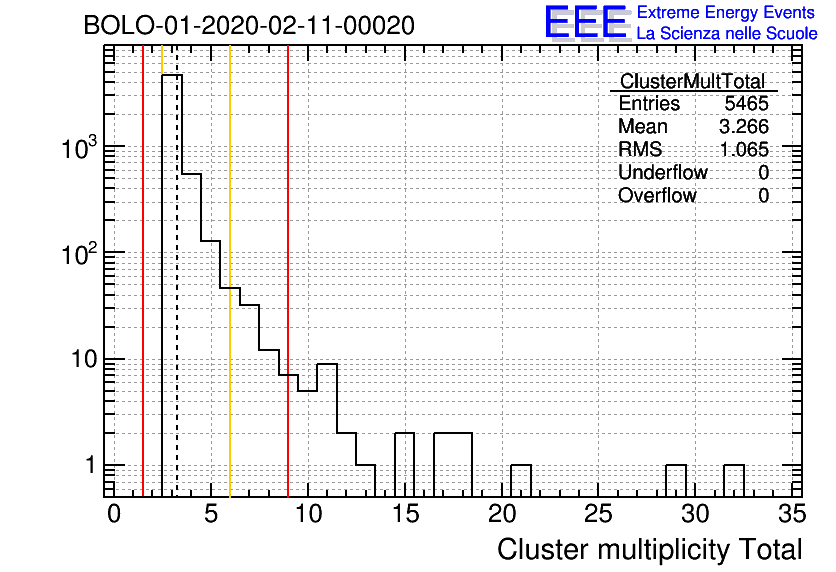 BOLO-01-2020-02-11-00020

EEE Extreme Energy Events
La Scienza nelle Scuole

| ClusterMultTotal | |
|---|---|
| Entries | 5465 |
| Mean | 3.266 |
| RMS | 1.065 |
| Underflow | 0 |
| Overflow | 0 |

$10^3$
$10^2$
10
1

0 5 10 15 20 25 30 35

Cluster multiplicity Total